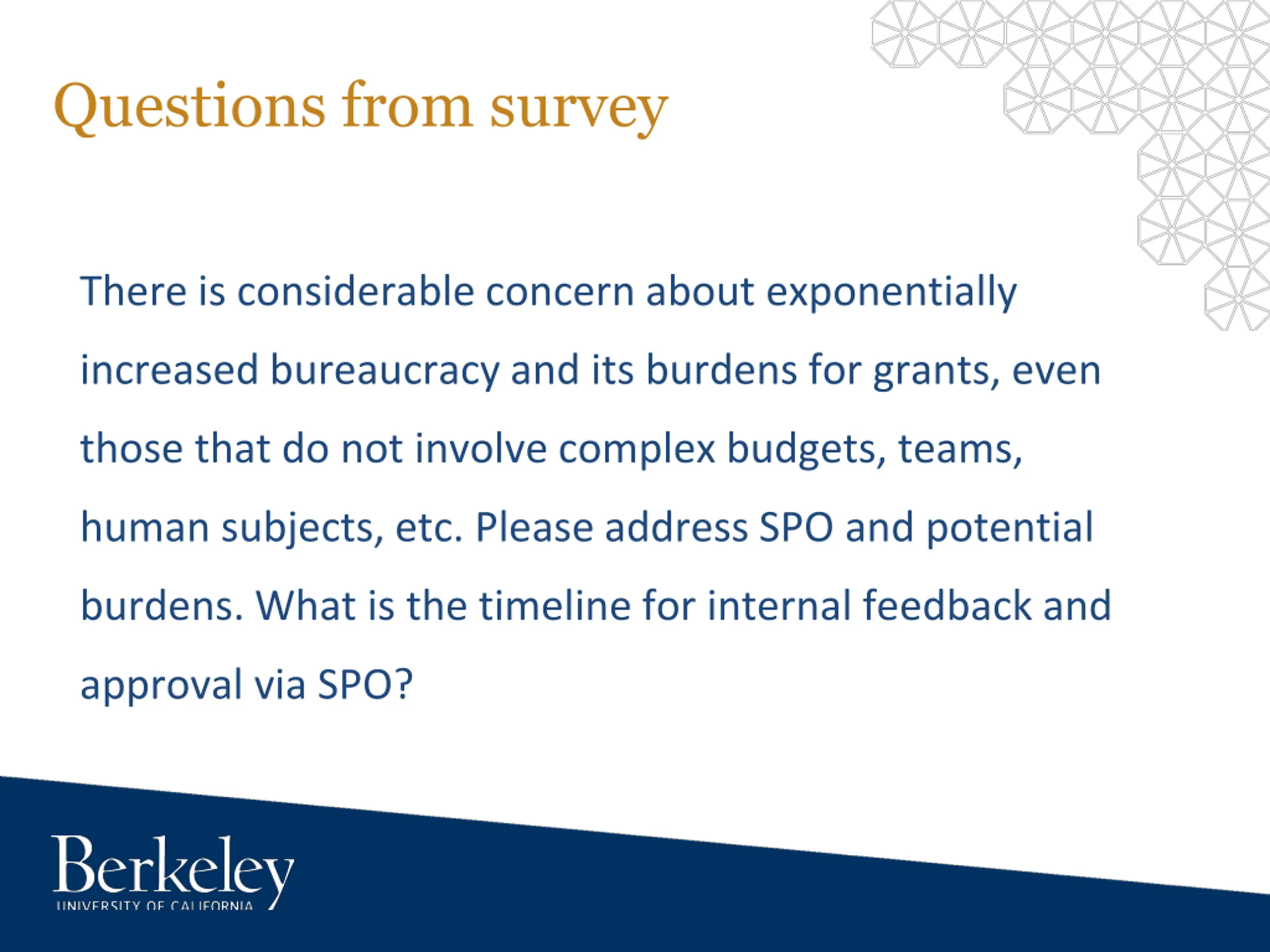 Questions from survey

There is considerable concern about exponentially increased bureaucracy and its burdens for grants, even those that do not involve complex budgets, teams, human subjects, etc. Please address SPO and potential burdens. What is the timeline for internal feedback and approval via SPO?

Berkeley
UNIVERSITY OF CALIFORNIA